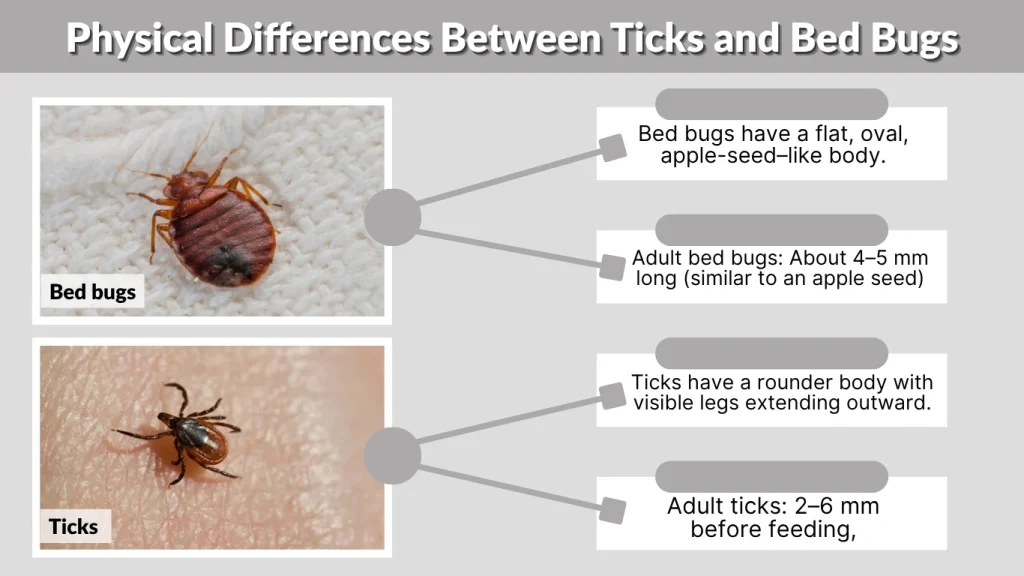 Physical Differences Between Ticks and Bed Bugs

Bed bugs

Bed bugs have a flat, oval, apple-seed–like body.

Adult bed bugs: About 4–5 mm long (similar to an apple seed)

Ticks

Ticks have a rounder body with visible legs extending outward.

Adult ticks: 2–6 mm before feeding,